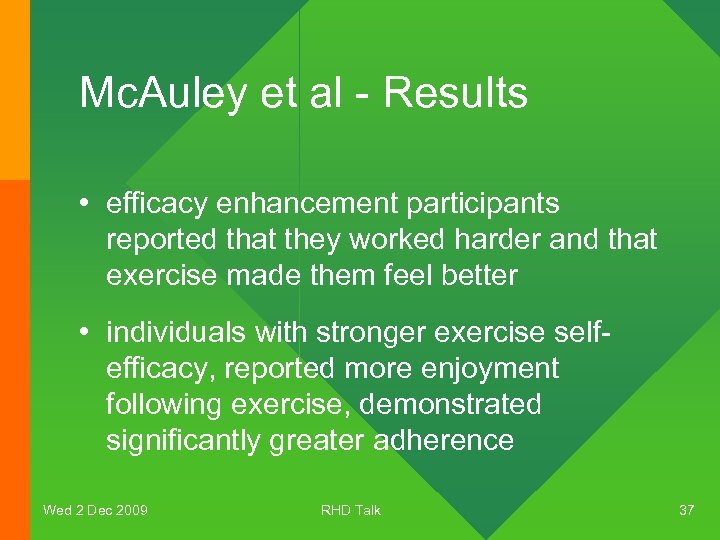 McAuley et al - Results

• efficacy enhancement participants reported that they worked harder and that exercise made them feel better

• individuals with stronger exercise self-efficacy, reported more enjoyment following exercise, demonstrated significantly greater adherence

Wed 2 Dec 2009

RHD Talk

37